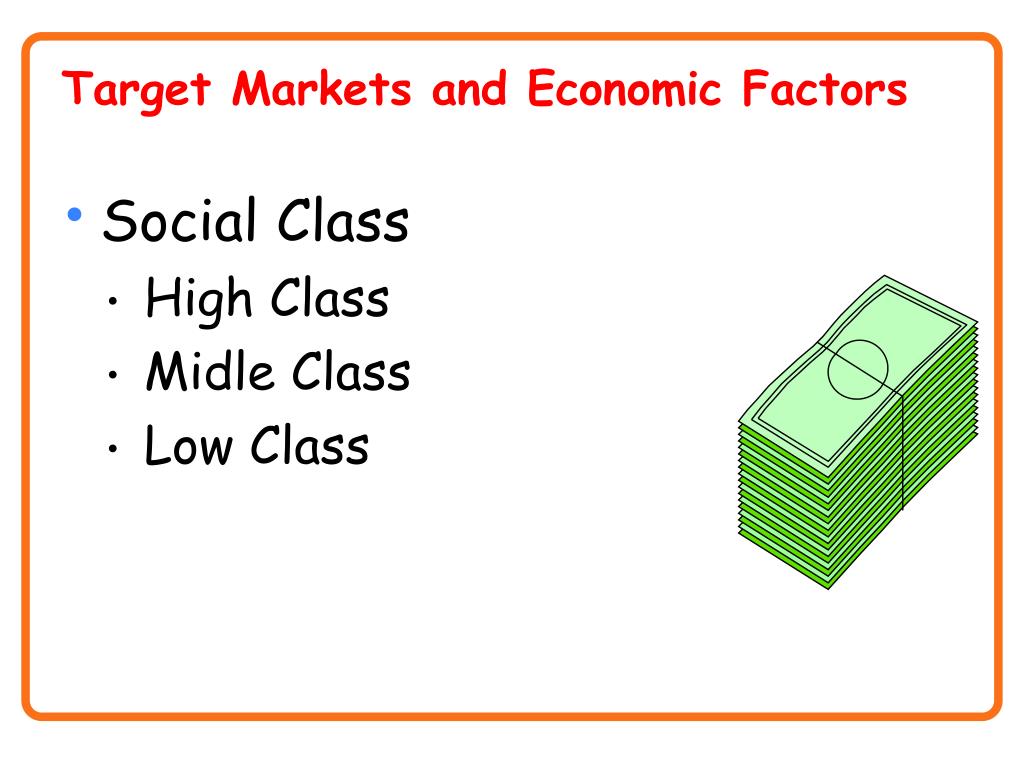 Target Markets and Economic Factors

• Social Class
  • High Class
  • Midle Class
  • Low Class